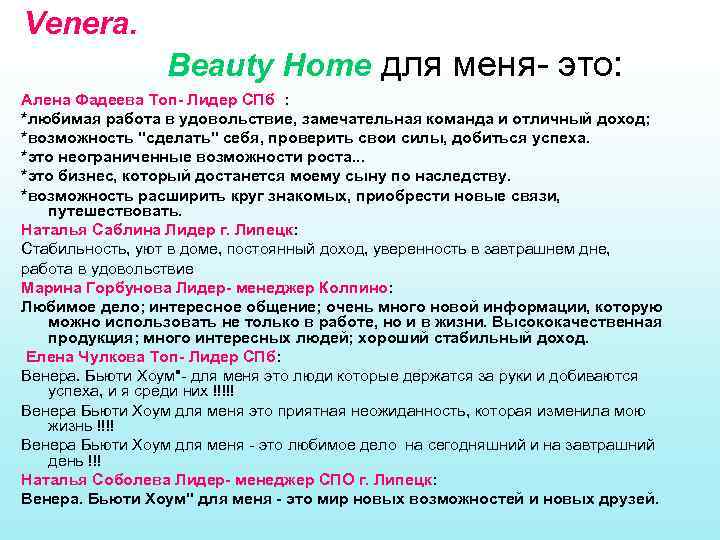 Venera.

Beauty Home для меня- это:

Алена Фадеева Топ- Лидер СПб :
*любимая работа в удовольствие, замечательная команда и отличный доход;
*возможность "сделать" себя, проверить свои силы, добиться успеха.
*это неограниченные возможности роста...
*это бизнес, который достанется моему сыну по наследству.
*возможность расширить круг знакомых, приобрести новые связи, путешествовать.

Наталья Саблина Лидер г. Липецк:
Стабильность, уют в доме, постоянный доход, уверенность в завтрашнем дне, работа в удовольствие

Марина Горбунова Лидер- менеджер Колпино:
Любимое дело; интересное общение; очень много новой информации, которую можно использовать не только в работе, но и в жизни. Высококачественная продукция; много интересных людей; хороший стабильный доход.

Елена Чулкова Топ- Лидер СПб:
Венера. Бьюти Хоум"- для меня это люди которые держатся за руки и добиваются успеха, и я среди них !!!!!
Венера Бьюти Хоум для меня это приятная неожиданность, которая изменила мою жизнь !!!!
Венера Бьюти Хоум для меня - это любимое дело на сегодняшний и на завтрашний день !!!

Наталья Соболева Лидер- менеджер СПО г. Липецк:
Венера. Бьюти Хоум" для меня - это мир новых возможностей и новых друзей.